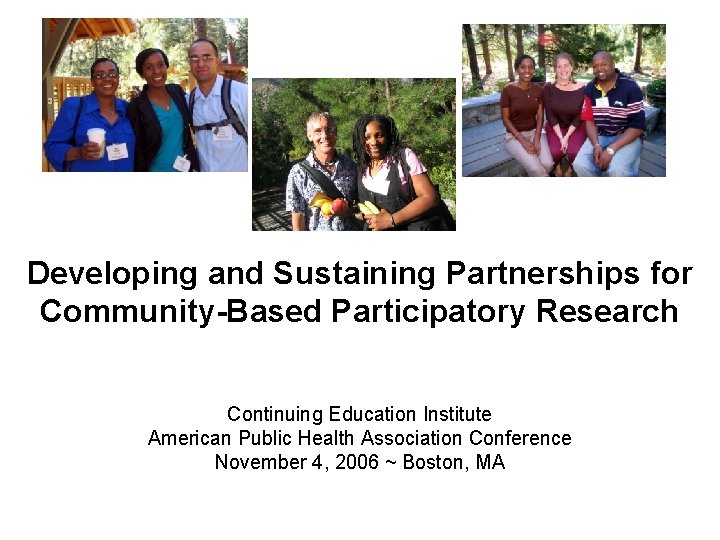 Developing and Sustaining Partnerships for Community-Based Participatory Research

Continuing Education Institute
American Public Health Association Conference
November 4, 2006 ~ Boston, MA